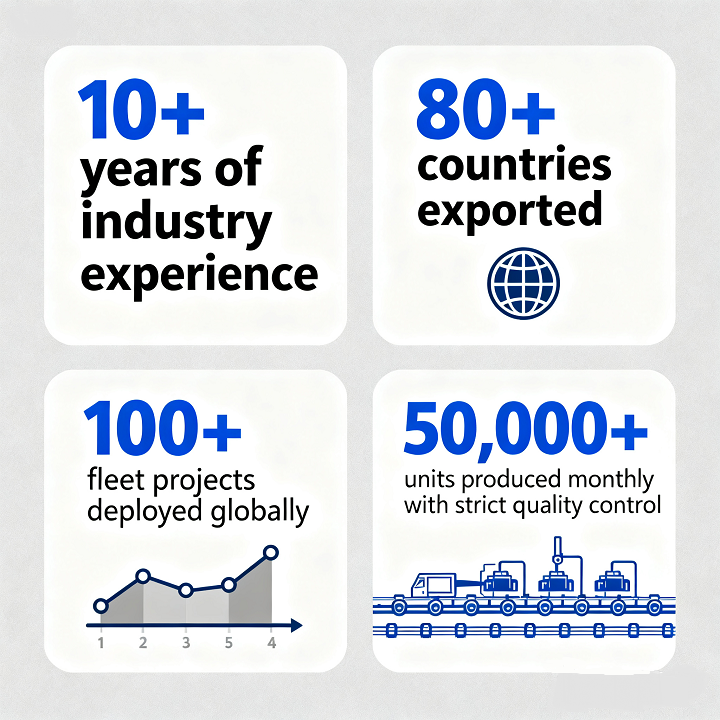 10+
years of industry experience

80+
countries exported

100+
fleet projects deployed globally

1 2 3 5 4

50,000+
units produced monthly with strict quality control